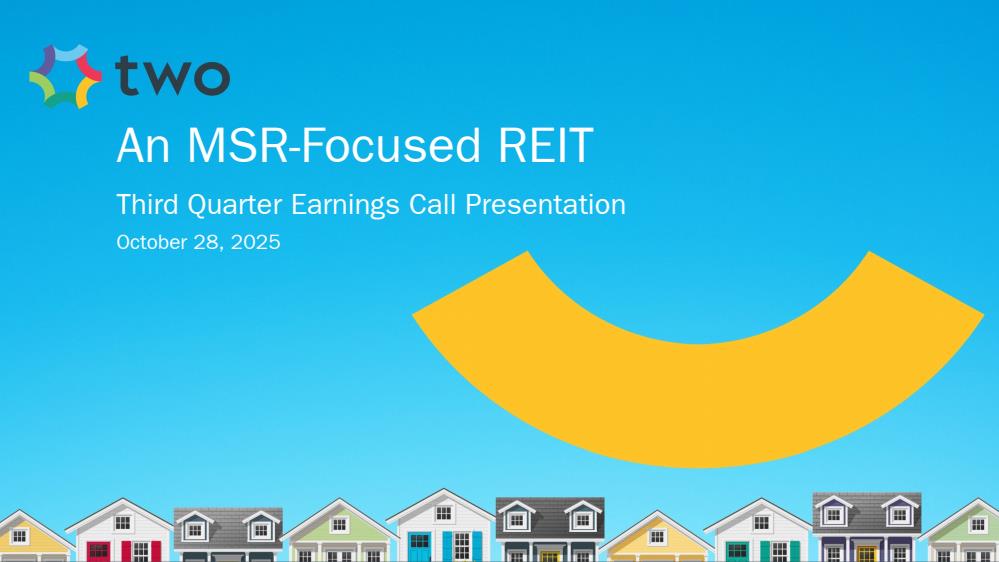 two

An MSR-Focused REIT

Third Quarter Earnings Call Presentation

October 28, 2025